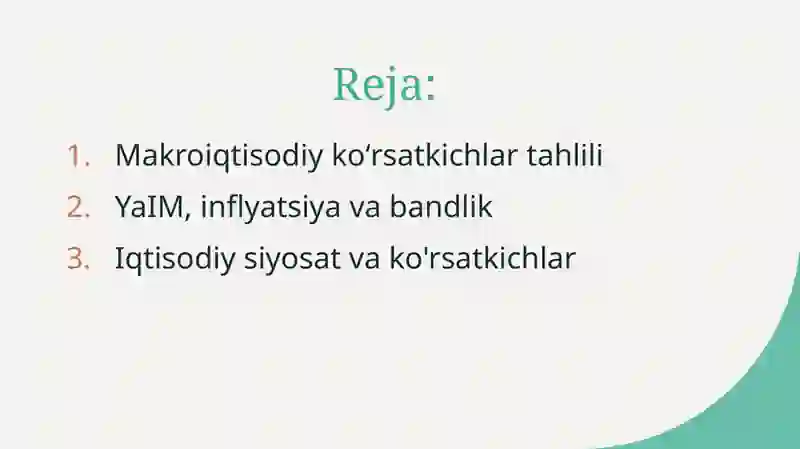 Reja:

1. Makroiqtisodiy ko‘rsatkichlar tahlili
2. YaIM, inflyatsiya va bandlik
3. Iqtisodiy siyosat va ko'rsatkichlar